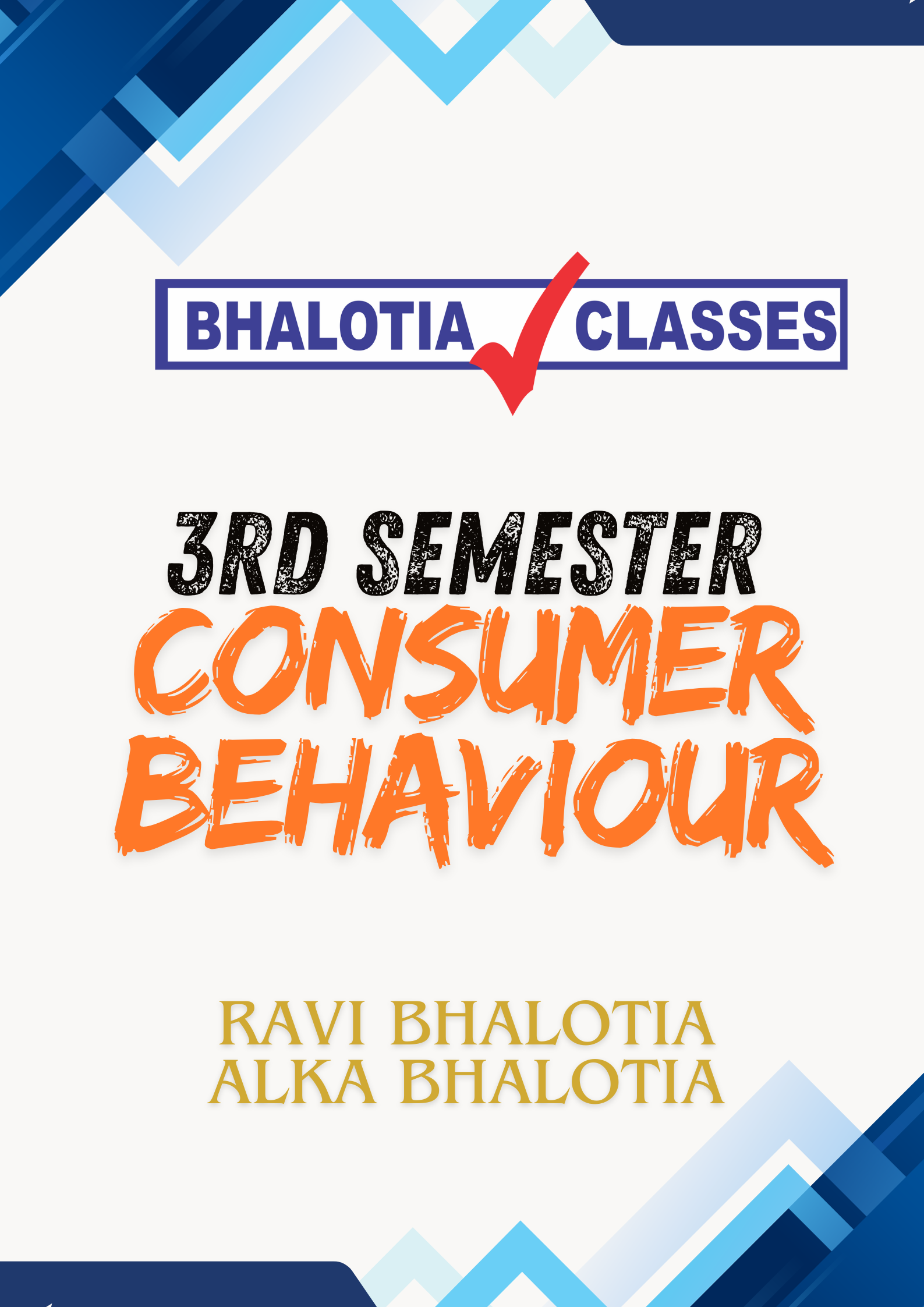 BHALOTIA CLASSES

3RD SEMESTER
CONSUMER BEHAVIOUR

RAVI BHALOTIA
ALKA BHALOTIA